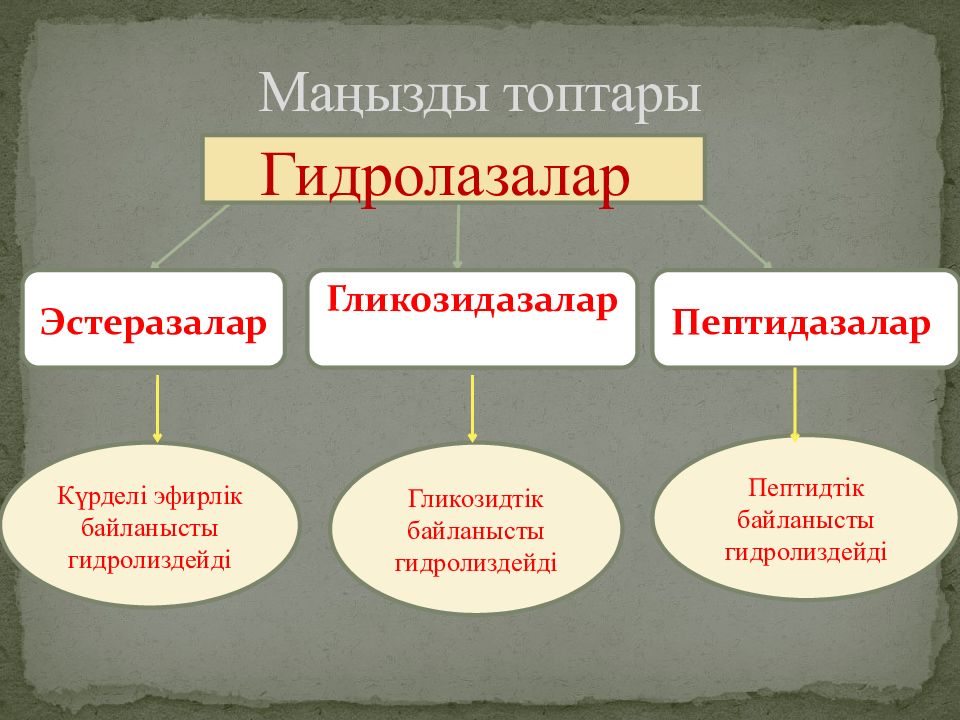 Маңызды топтары

Гидролазалар

Эстеразалар

Гликозидазалар

Пептидазалар

Күрделі эфирлік байланысты гидролиздейді

Гликозидтік байланысты гидролиздейді

Пептидтік байланысты гидролиздейді